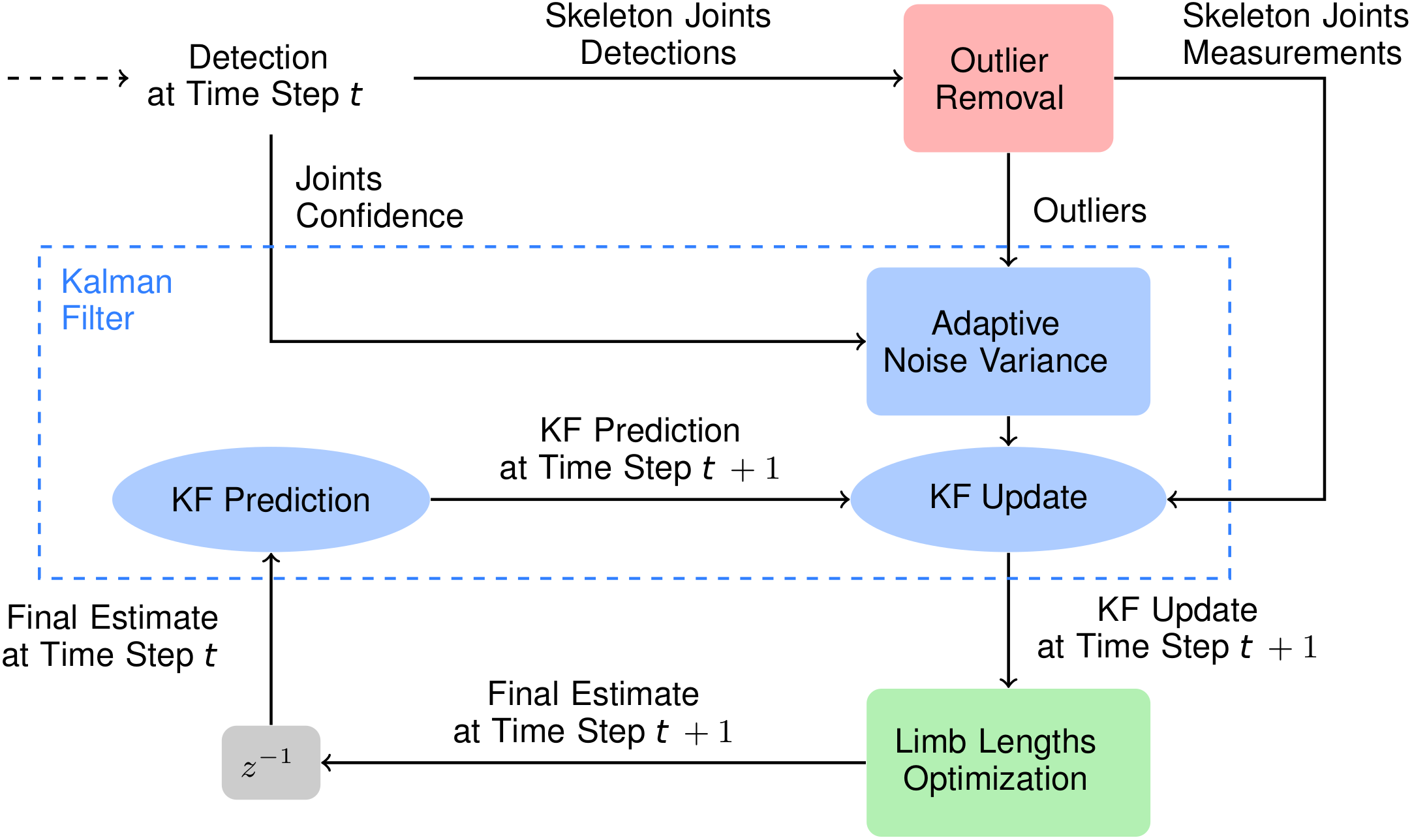 Detection at Time Step $t$

Skeleton Joints Detections

Outlier Removal

Skeleton Joints Measurements

Joints Confidence

Outliers

Kalman Filter

Adaptive Noise Variance

KF Prediction at Time Step $t+1$

KF Prediction

KF Update

Final Estimate at Time Step $t$

KF Update at Time Step $t+1$

Final Estimate at Time Step $t+1$

$z^{-1}$

Limb Lengths Optimization